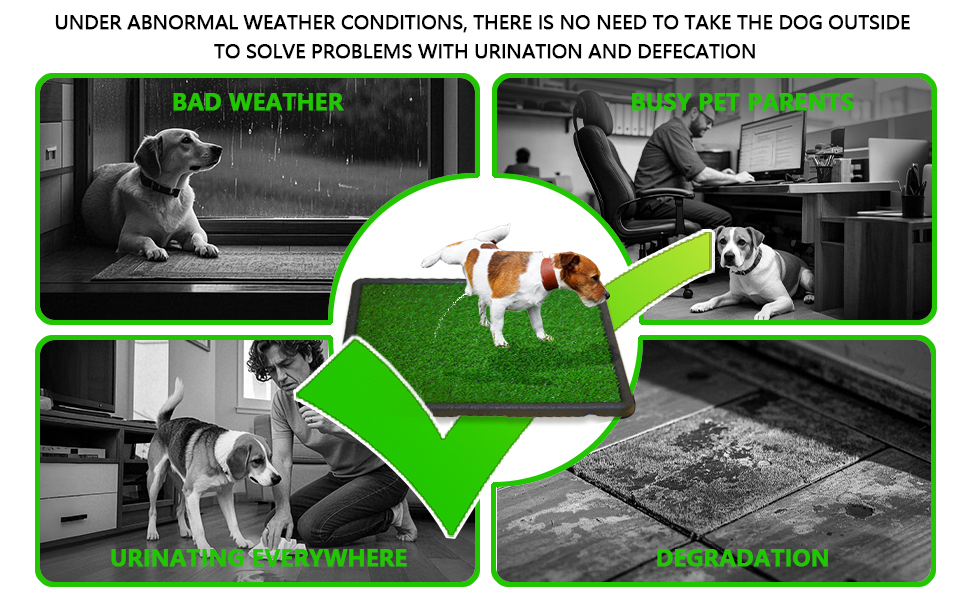 UNDER ABNORMAL WEATHER CONDITIONS, THERE IS NO NEED TO TAKE THE DOG OUTSIDE TO SOLVE PROBLEMS WITH URINATION AND DEFECATION

BAD WEATHER

BUSY PET PARENTS

URINATING EVERYWHERE

DEGRADATION